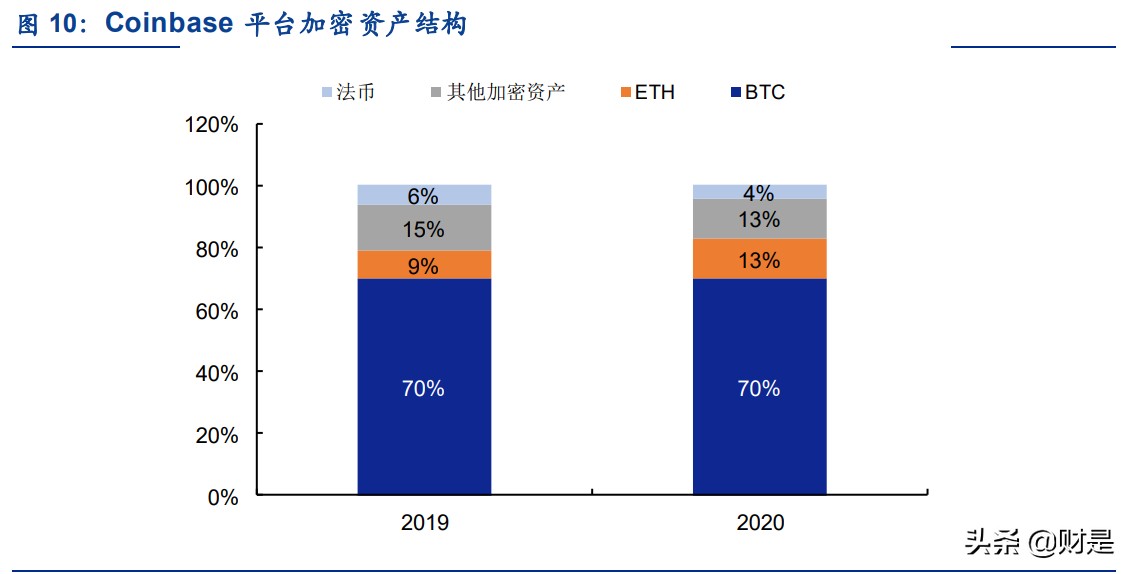 图 10：Coinbase 平台加密资产结构

法币 其他加密资产 ETH BTC

120%
100%
80%
60%
40%
20%
0%

6%
15%
9%
70%

4%
13%
13%
70%

2019
2020

头条 @财是